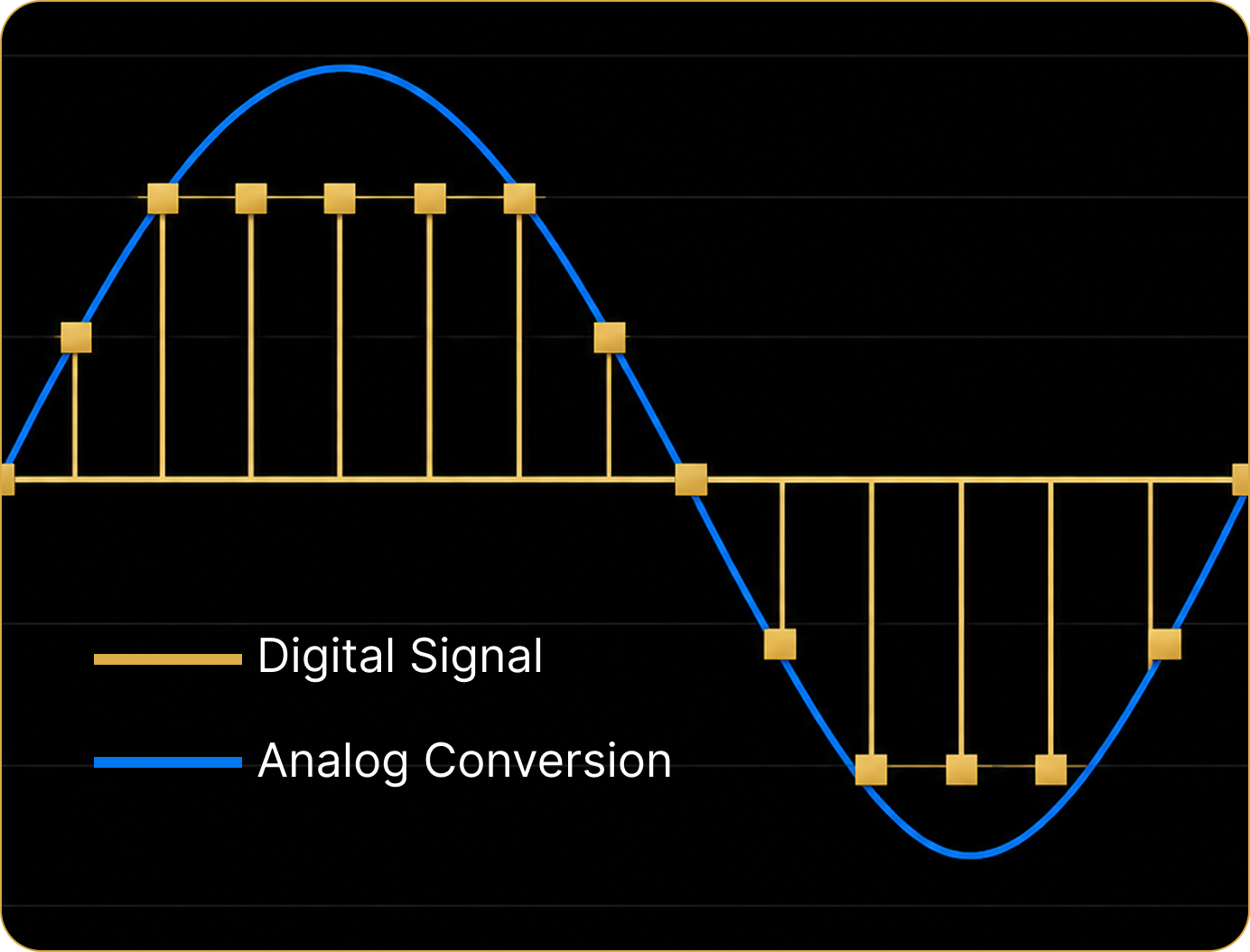 Digital Signal
Analog Conversion